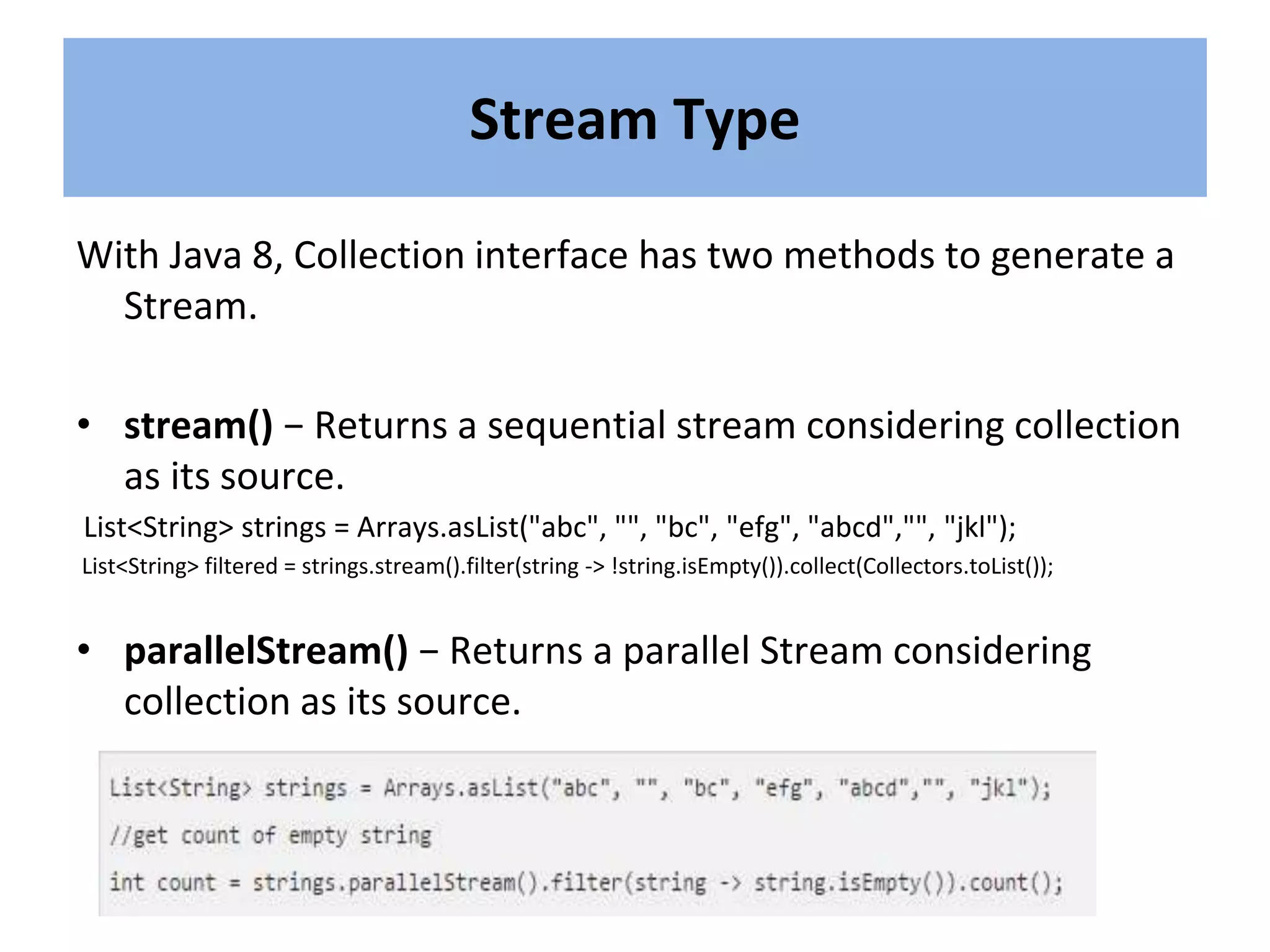 Stream Type

With Java 8, Collection interface has two methods to generate a Stream.

• stream() – Returns a sequential stream considering collection as its source.

List<String> strings = Arrays.asList("abc", "", "bc", "efg", "abcd","", "jkl");
List<String> filtered = strings.stream().filter(string -> !string.isEmpty()).collect(Collectors.toList());

• parallelStream() – Returns a parallel Stream considering collection as its source.

List<String> strings = Arrays.asList("abc", "", "bc", "efg", "abcd","", "jkl");
//get count of empty string
int count = strings.parallelStream().filter(string -> string.isEmpty()).count();